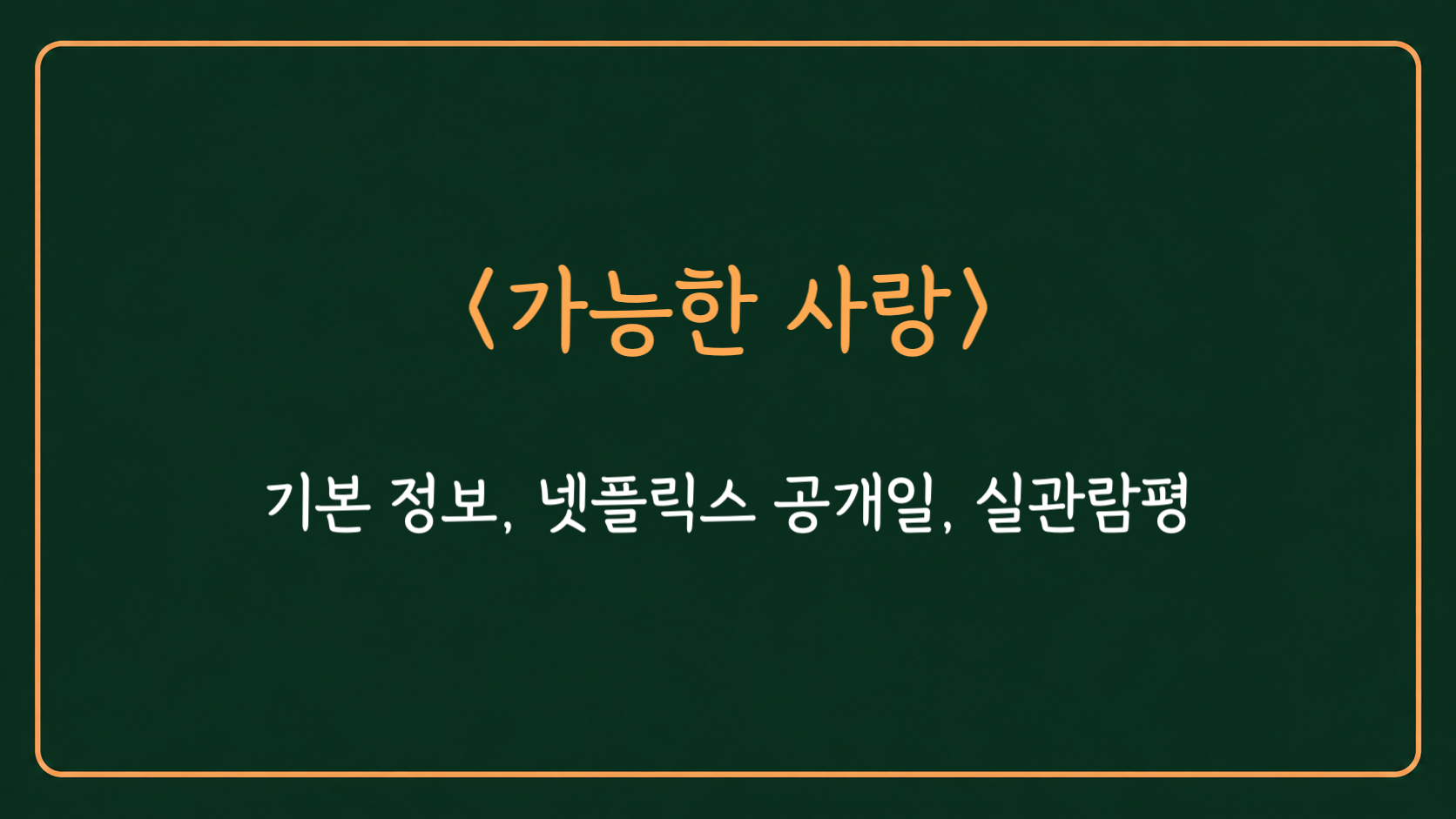 〈가능한 사랑〉

기본 정보, 넷플릭스 공개일, 실관람평